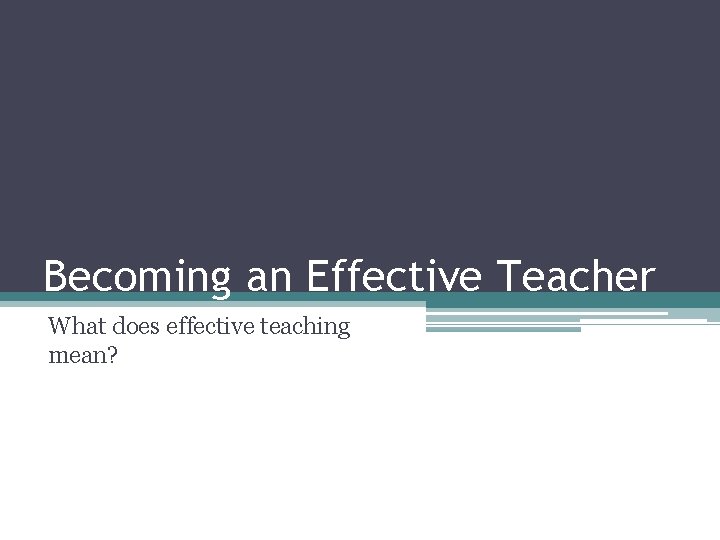 Becoming an Effective Teacher

What does effective teaching mean?